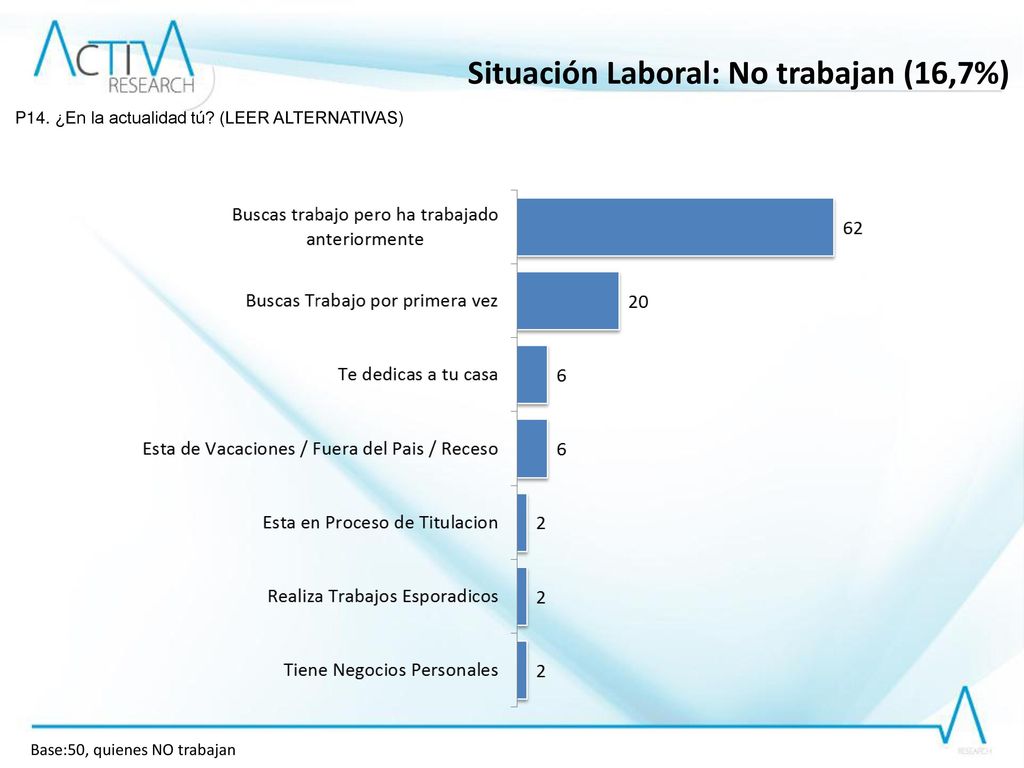 ACTIVA RESEARCH

Situación Laboral: No trabajan (16,7%)

P14. ¿En la actualidad tú? (LEER ALTERNATIVAS)

Buscas trabajo pero ha trabajado anteriormente 62

Buscas Trabajo por primera vez 20

Te dedicas a tu casa 6

Esta de Vacaciones / Fuera del Pais / Receso 6

Esta en Proceso de Titulacion 2

Realiza Trabajos Esporadicos 2

Tiene Negocios Personales 2

Base:50, quienes NO trabajan

RESEARCH